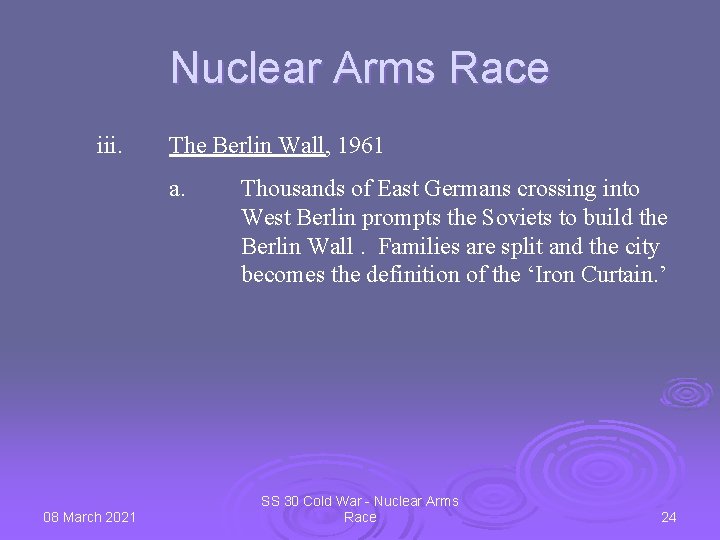 Nuclear Arms Race

iii. The Berlin Wall, 1961

a. Thousands of East Germans crossing into West Berlin prompts the Soviets to build the Berlin Wall . Families are split and the city becomes the definition of the ‘Iron Curtain.’

08 March 2021

SS 30 Cold War - Nuclear Arms Race

24